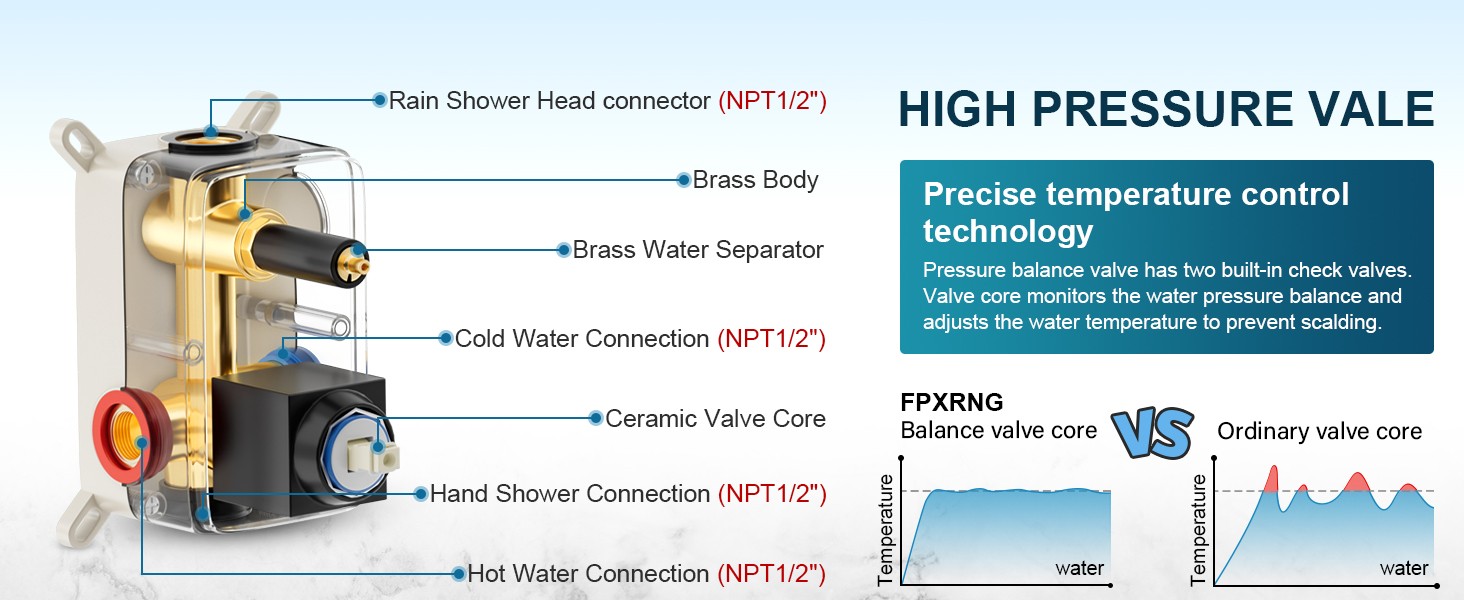 Rain Shower Head connector (NPT1/2")

Brass Body

Brass Water Separator

Cold Water Connection (NPT1/2")

Ceramic Valve Core

Hand Shower Connection (NPT1/2")

Hot Water Connection (NPT1/2")

HIGH PRESSURE VALE

Precise temperature control technology

Pressure balance valve has two built-in check valves. Valve core monitors the water pressure balance and adjusts the water temperature to prevent scalding.

FPXRNG
Balance valve core

VS

Ordinary valve core

Temperature

water

Temperature

water